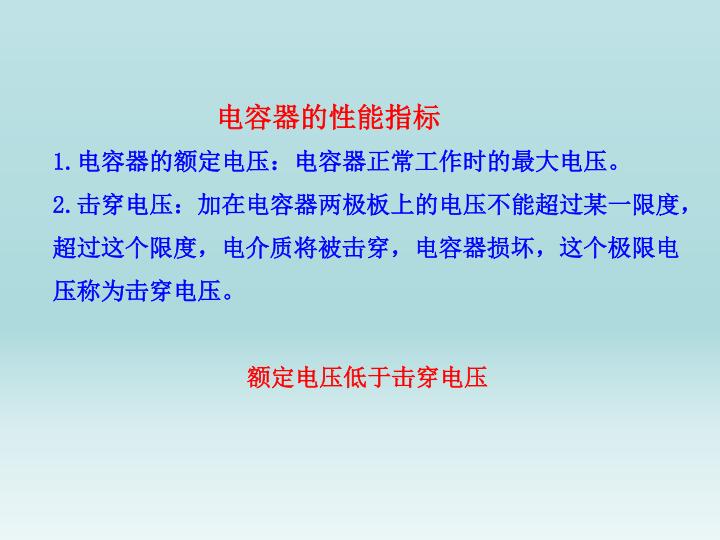 电容器的性能指标

1.电容器的额定电压：电容器正常工作时的最大电压。

2.击穿电压：加在电容器两极板上的电压不能超过某一限度，超过这个限度，电介质将被击穿，电容器损坏，这个极限电压称为击穿电压。

额定电压低于击穿电压